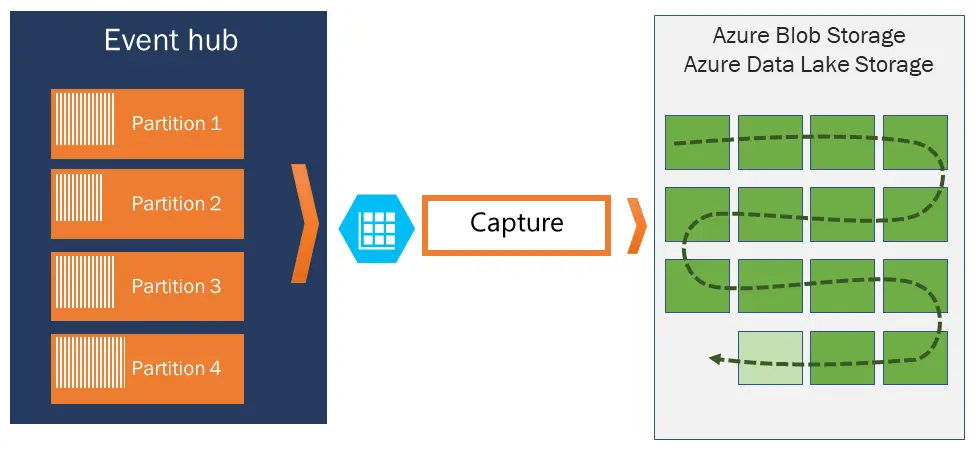 Event hub

Partition 1

Partition 2

Partition 3

Partition 4

Capture

Azure Blob Storage
Azure Data Lake Storage